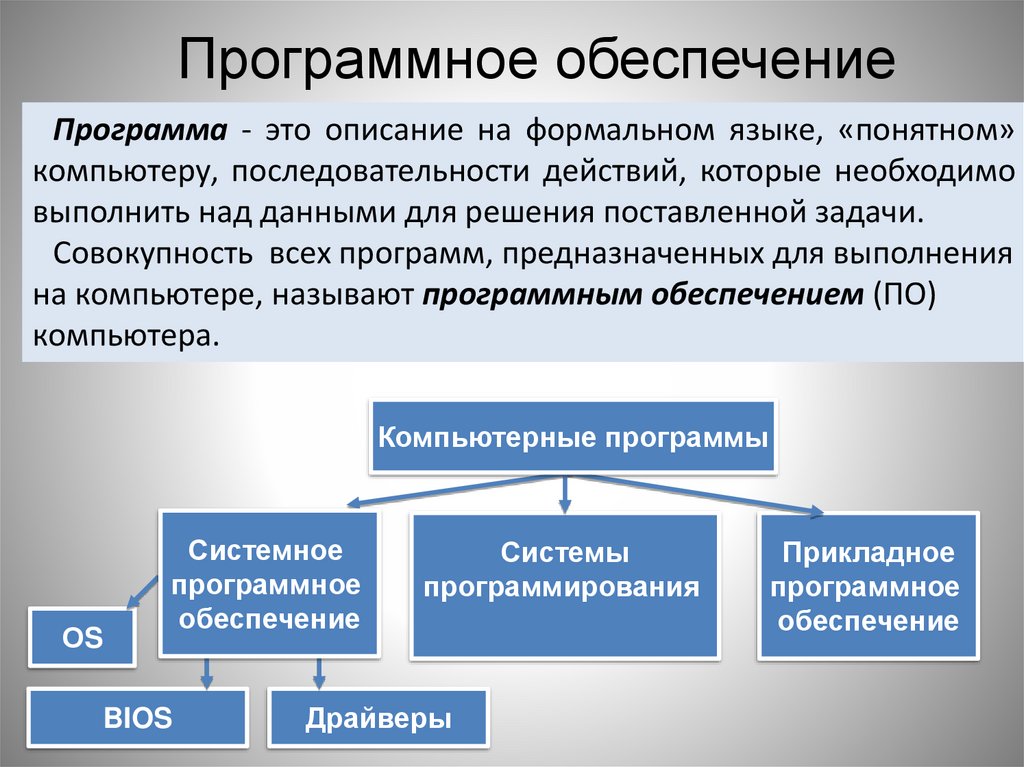 Программное обеспечение

Программа - это описание на формальном языке, «понятном» компьютеру, последовательности действий, которые необходимо выполнить над данными для решения поставленной задачи.

Совокупность всех программ, предназначенных для выполнения на компьютере, называют программным обеспечением (ПО) компьютера.

Компьютерные программы

Системное программное обеспечение

Системы программирования

Прикладное программное обеспечение

OS

BIOS

Драйверы